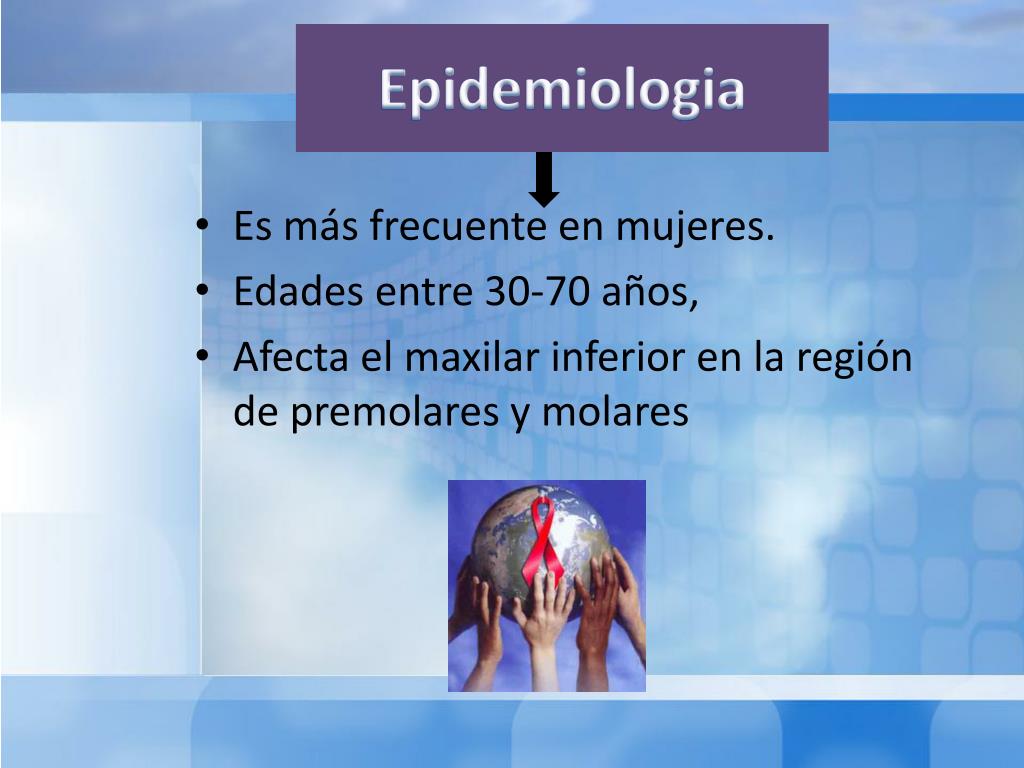 Epidemiologia

• Es más frecuente en mujeres.
• Edades entre 30-70 años,
• Afecta el maxilar inferior en la región de premolares y molares